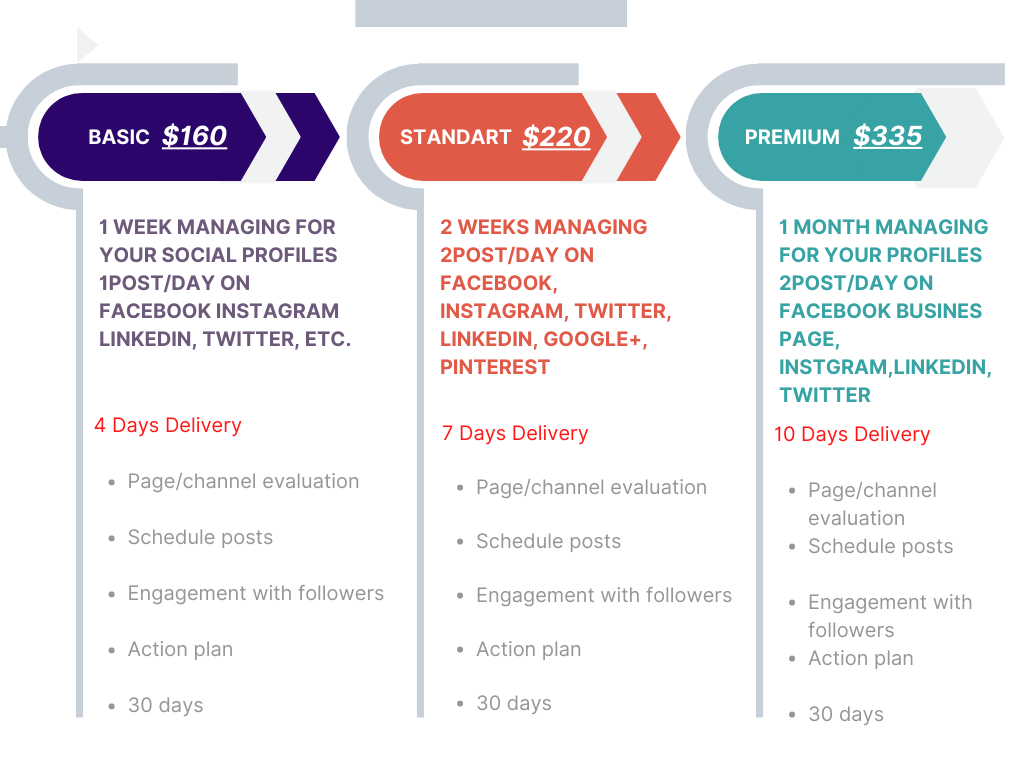 BASIC $160

1 WEEK MANAGING FOR YOUR SOCIAL PROFILES 1POST/DAY ON FACEBOOK INSTAGRAM LINKEDIN, TWITTER, ETC.

4 Days Delivery

- Page/channel evaluation
- Schedule posts
- Engagement with followers
- Action plan
- 30 days

STANDART $220

2 WEEKS MANAGING 2POST/DAY ON FACEBOOK, INSTAGRAM, TWITTER, LINKEDIN, GOOGLE+, PINTEREST

7 Days Delivery

- Page/channel evaluation
- Schedule posts
- Engagement with followers
- Action plan
- 30 days

PREMIUM $335

1 MONTH MANAGING FOR YOUR PROFILES 2POST/DAY ON FACEBOOK BUSINES PAGE, INSTGRAM,LINKEDIN, TWITTER

10 Days Delivery

- Page/channel evaluation
- Schedule posts
- Engagement with followers
- Action plan
- 30 days